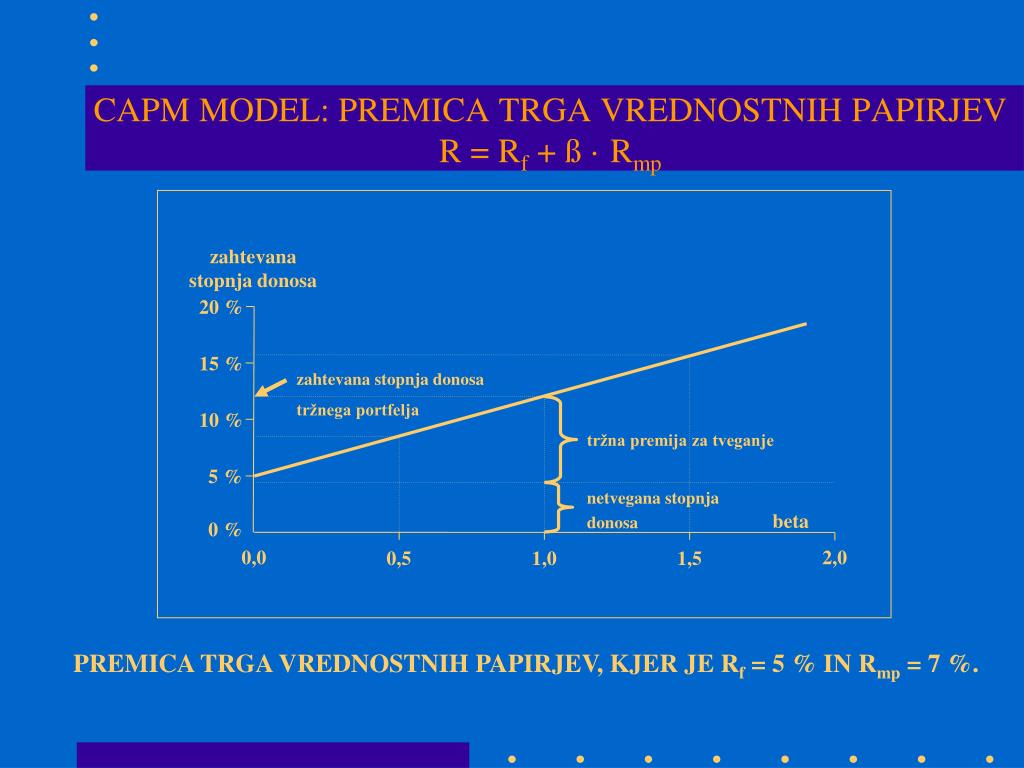 CAPM MODEL: PREMICA TRGA VREDNOSTNIH PAPIRJEV
$R = R_f + ß \cdot R_{mp}$

zahtevana stopnja donosa

20 %

15 %

10 %

5 %

0 %

zahtevana stopnja donosa tržnega portfelja

tržna premija za tveganje

netvegana stopnja donosa

beta

0,0

0,5

1,0

1,5

2,0

PREMICA TRGA VREDNOSTNIH PAPIRJEV, KJER JE $R_f$ = 5 % IN $R_{mp}$ = 7 %.